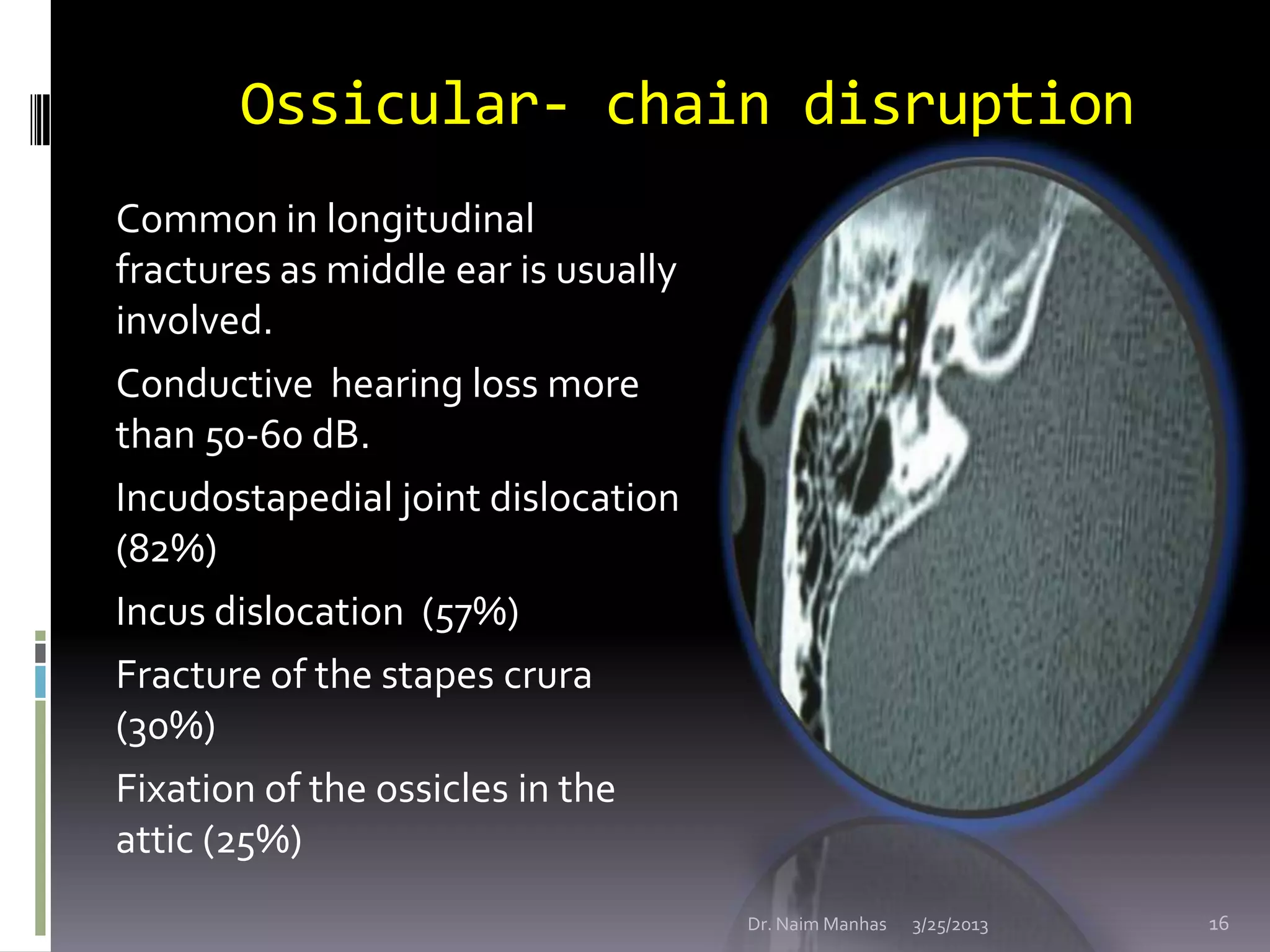 Ossicular- chain disruption

Common in longitudinal fractures as middle ear is usually involved.

Conductive hearing loss more than 50-60 dB.

Incudostapedial joint dislocation (82%)

Incus dislocation (57%)

Fracture of the stapes crura (30%)

Fixation of the ossicles in the attic (25%)

Dr. Naim Manhas 3/25/2013 16